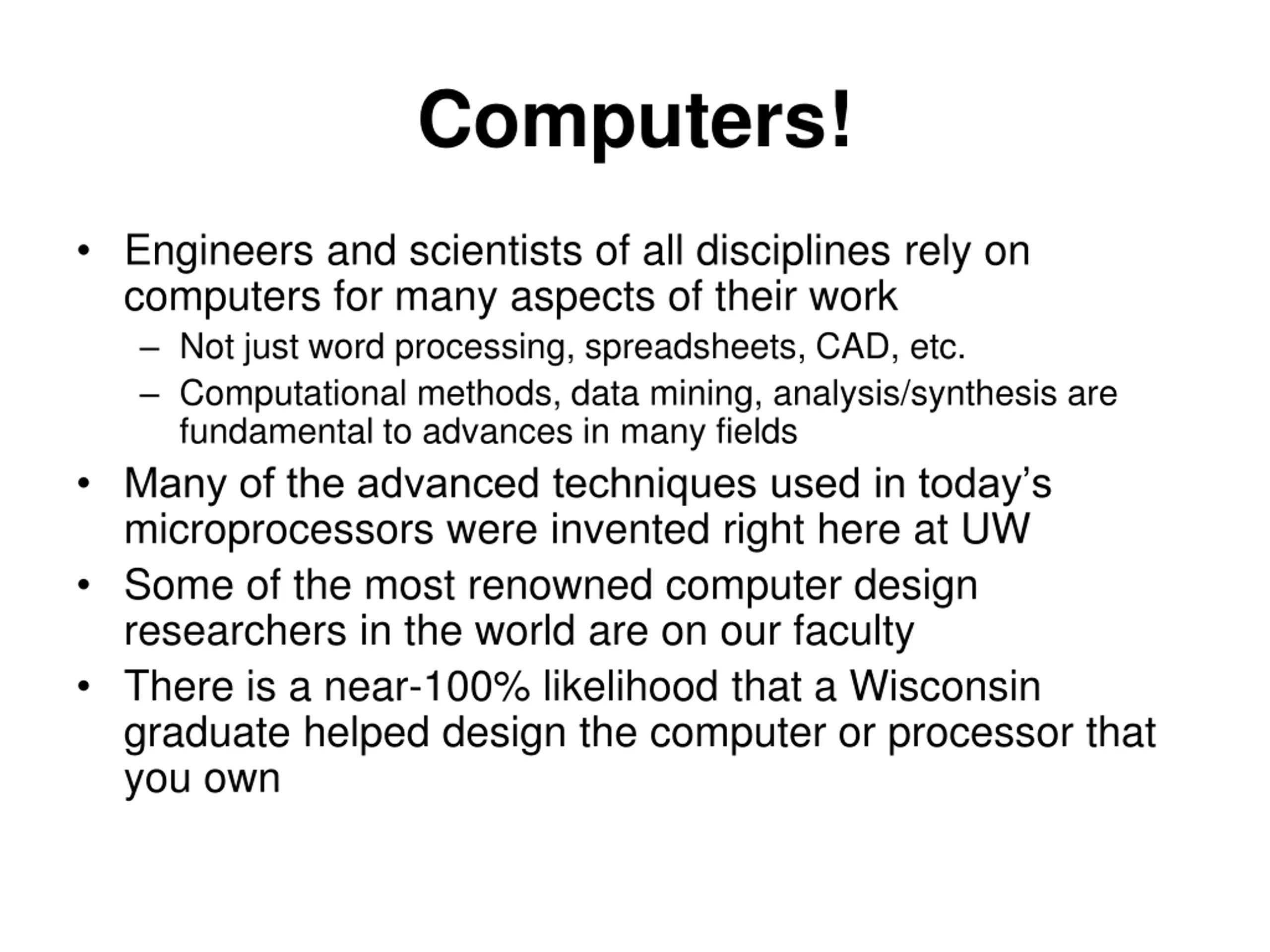 Computers!

• Engineers and scientists of all disciplines rely on computers for many aspects of their work
  – Not just word processing, spreadsheets, CAD, etc.
  – Computational methods, data mining, analysis/synthesis are fundamental to advances in many fields
• Many of the advanced techniques used in today’s microprocessors were invented right here at UW
• Some of the most renowned computer design researchers in the world are on our faculty
• There is a near-100% likelihood that a Wisconsin graduate helped design the computer or processor that you own